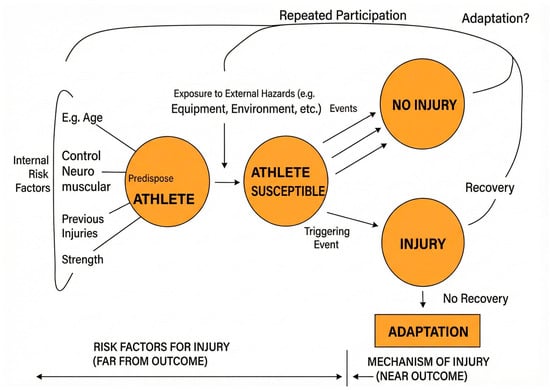 Repeated Participation

Adaptation?

Internal Risk Factors

E.g. Age

Control Neuro muscular

Previous Injuries

Strength

Predispose ATHLETE

Exposure to External Hazards (e.g. Equipment, Environment, etc.)

ATHLETE SUSCEPTIBLE

Events

NO INJURY

Triggering Event

INJURY

Recovery

No Recovery

ADAPTATION

RISK FACTORS FOR INJURY (FAR FROM OUTCOME)

MECHANISM OF INJURY (NEAR OUTCOME)